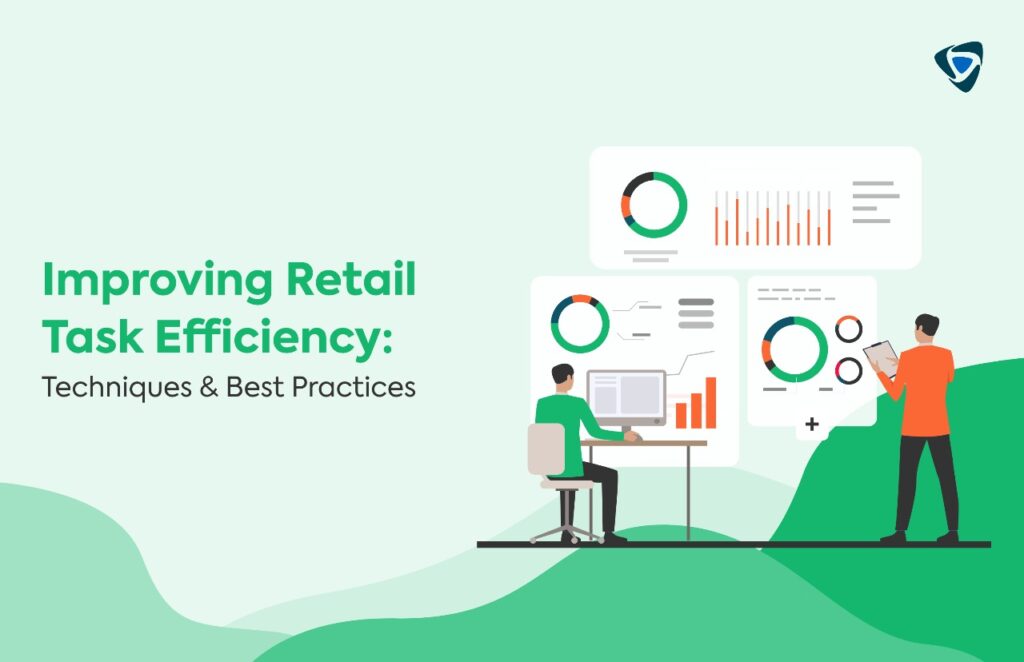 Improving Retail Task Efficiency:
Techniques & Best Practices

+